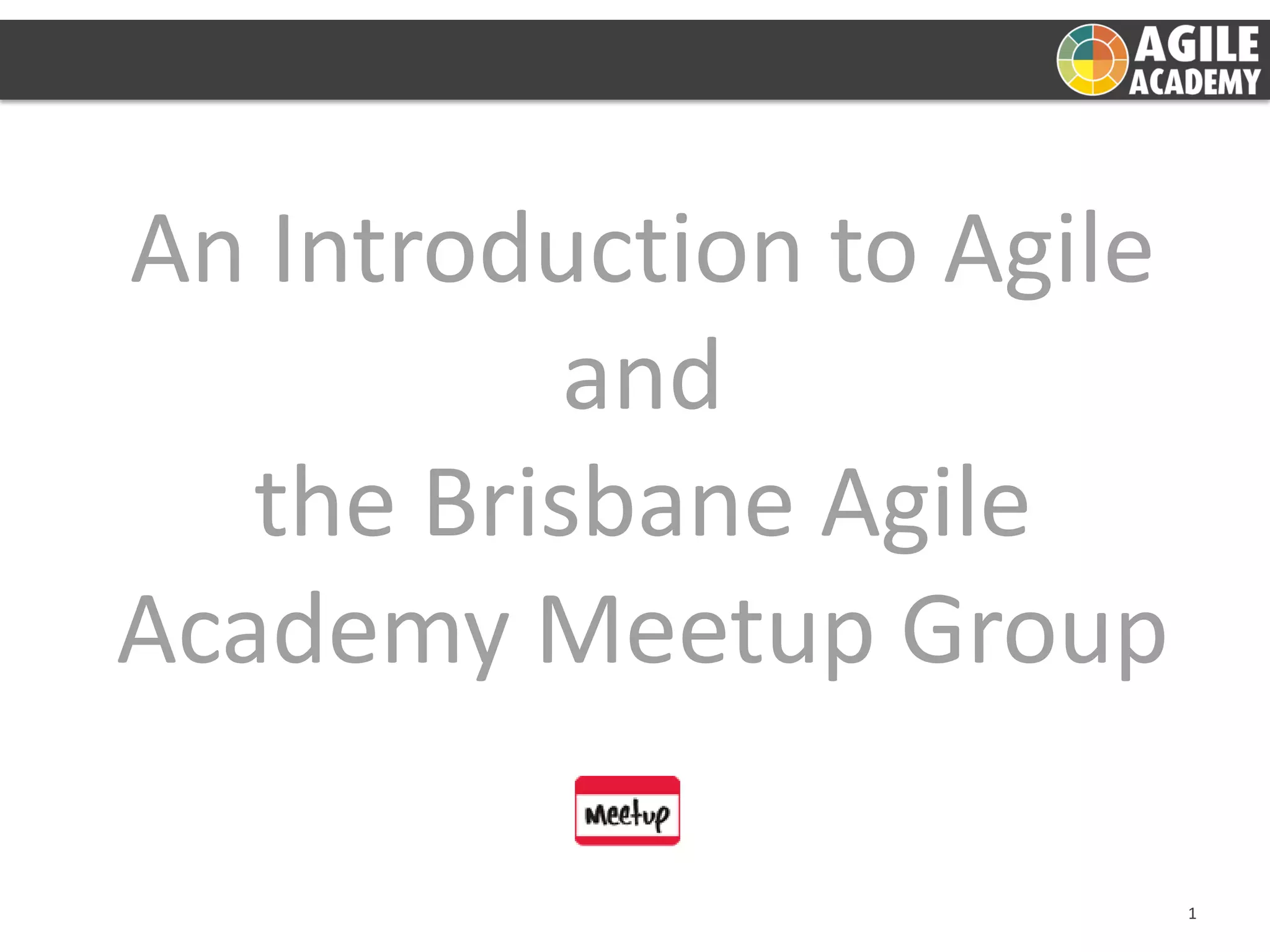 AGILE ACADEMY

An Introduction to Agile and the Brisbane Agile Academy Meetup Group

Meetup

1